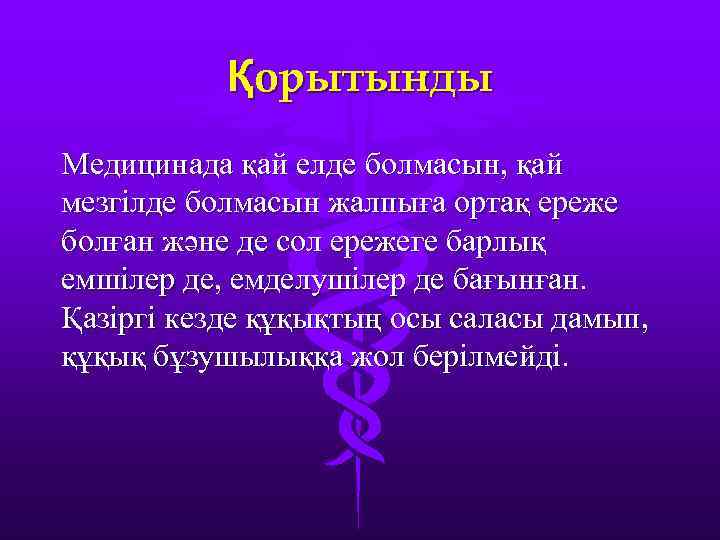 Қорытынды

Медицинада қай елде болмасын, қай мезгілде болмасын жалпыға ортақ ереже болған және де сол ережеге барлық емшілер де, емделушілер де бағынған. Қазіргі кезде құқықтың осы саласы дамып, құқық бұзушылыққа жол берілмейді.